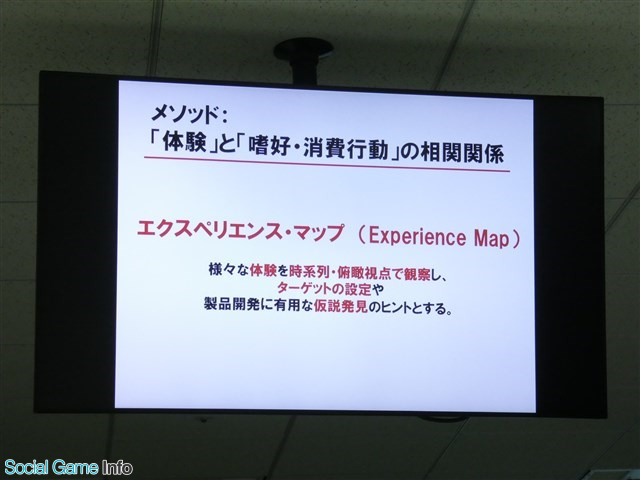 メソッド:
「体験」と「嗜好・消費行動」の相関関係

エクスペリエンス・マップ （Experience Map）

様々な体験を時系列・俯瞰視点で観察し、
ターゲットの設定や
製品開発に有用な仮説発見のヒントとする。

Social Game Info